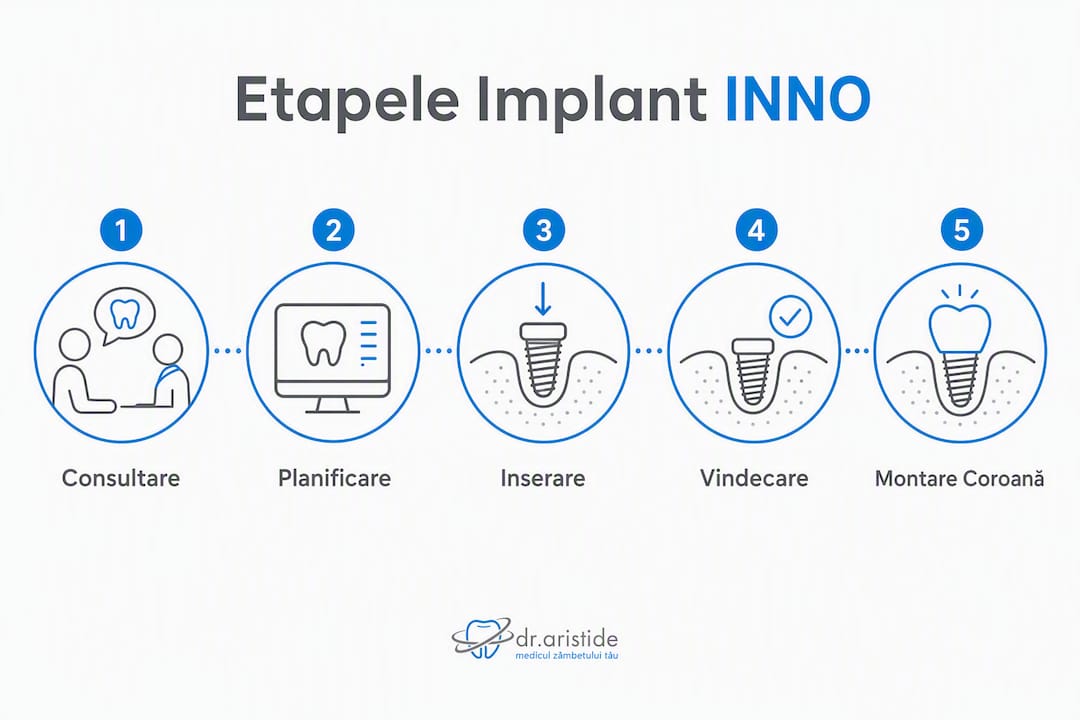 Etapele Implant INNO

1
Consultare

2
Planificare

3
Inserare

4
Vindecare

5
Montare Coroană

dr.aristide
medicul zâmbetului tău